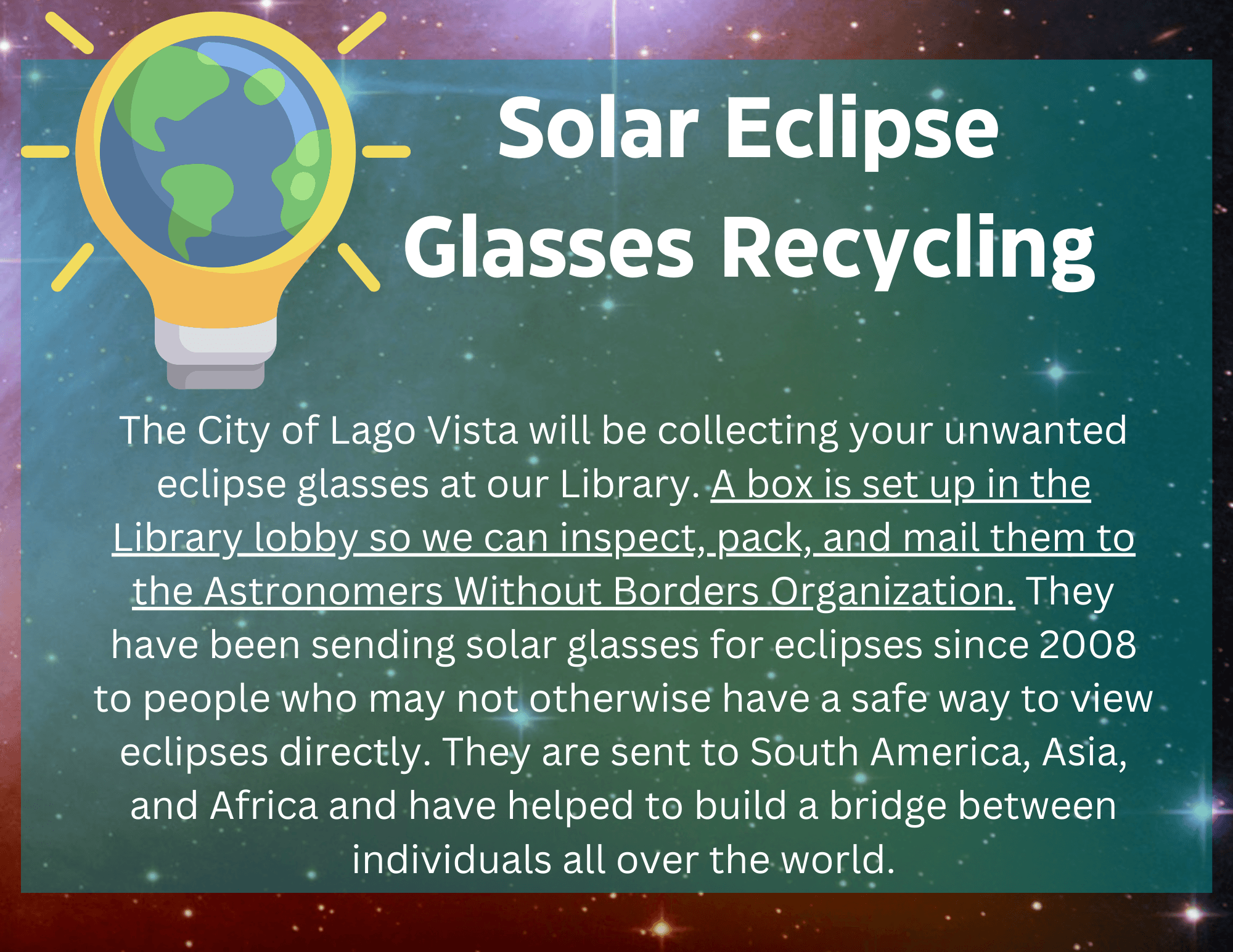 Solar Eclipse Glasses Recycling

The City of Lago Vista will be collecting your unwanted eclipse glasses at our Library. A box is set up in the Library lobby so we can inspect, pack, and mail them to the Astronomers Without Borders Organization. They have been sending solar glasses for eclipses since 2008 to people who may not otherwise have a safe way to view eclipses directly. They are sent to South America, Asia, and Africa and have helped to build a bridge between individuals all over the world.